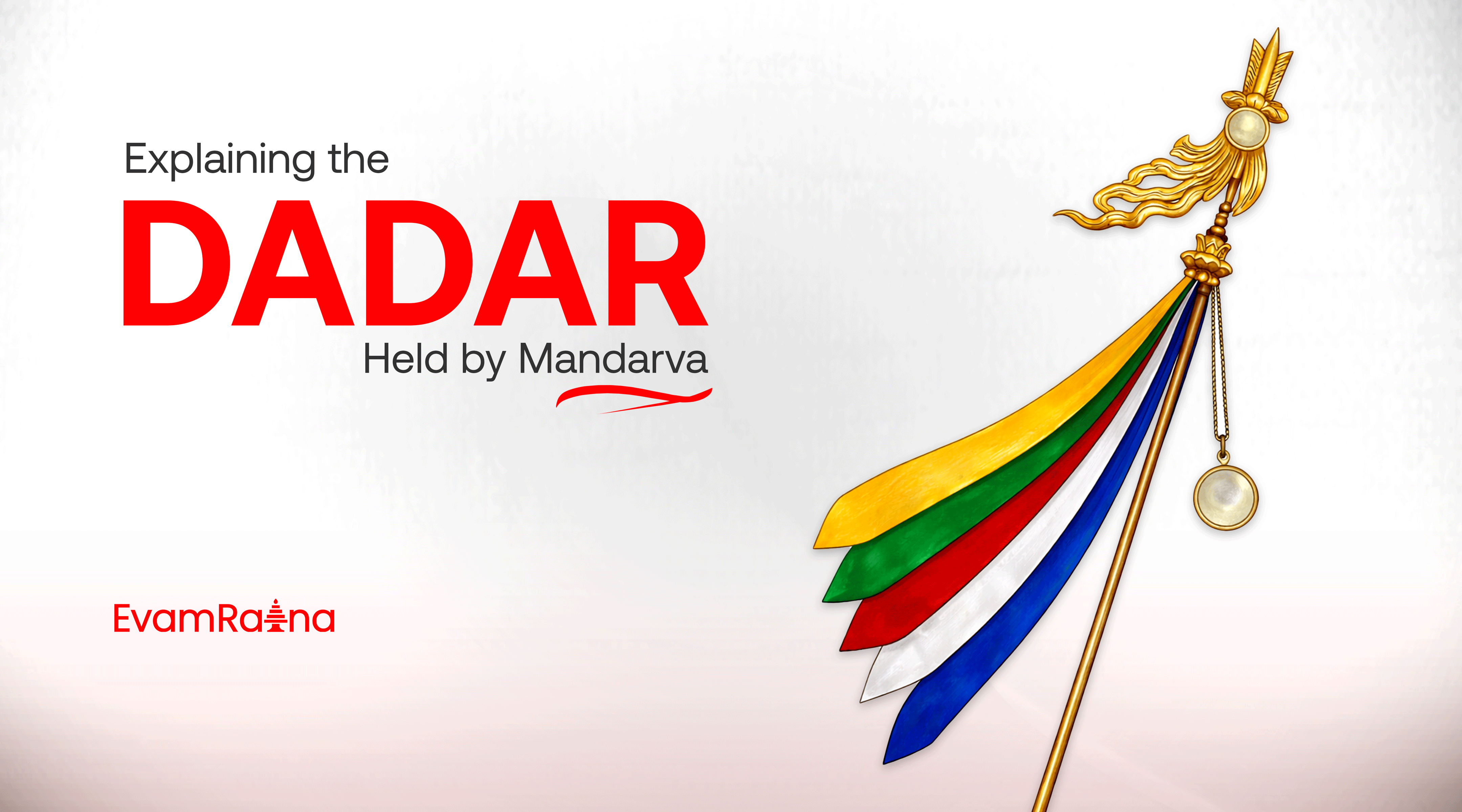 Explaining the
DADAR
Held by Mandarva

EvamRatna